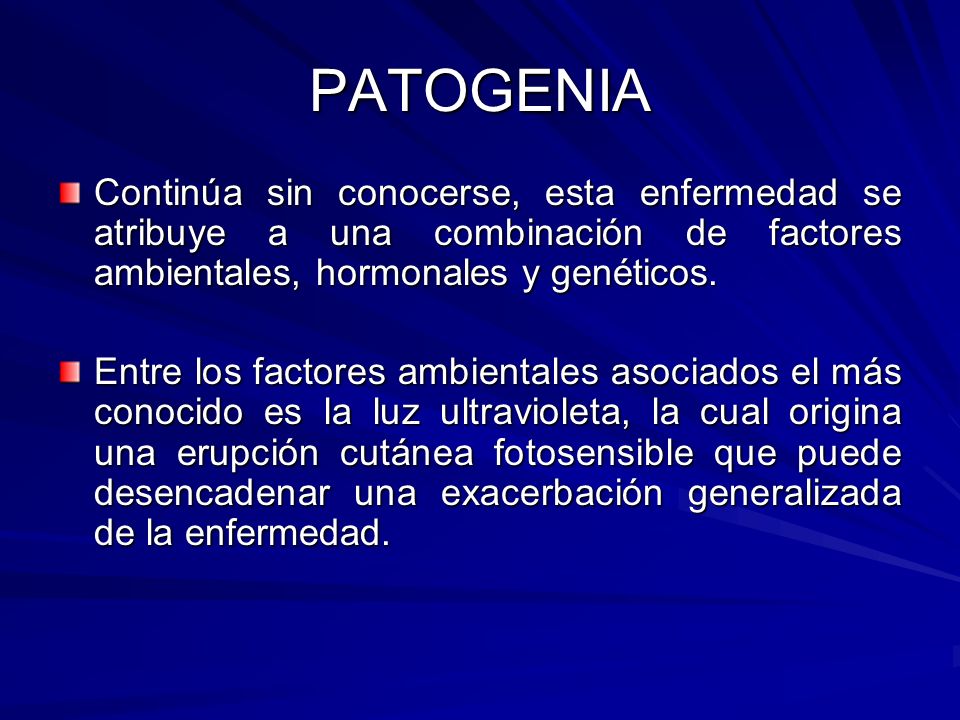 PATOGENIA

Continúa sin conocerse, esta enfermedad se atribuye a una combinación de factores ambientales, hormonales y genéticos.

Entre los factores ambientales asociados el más conocido es la luz ultravioleta, la cual origina una erupción cutánea fotosensible que puede desencadenar una exacerbación generalizada de la enfermedad.